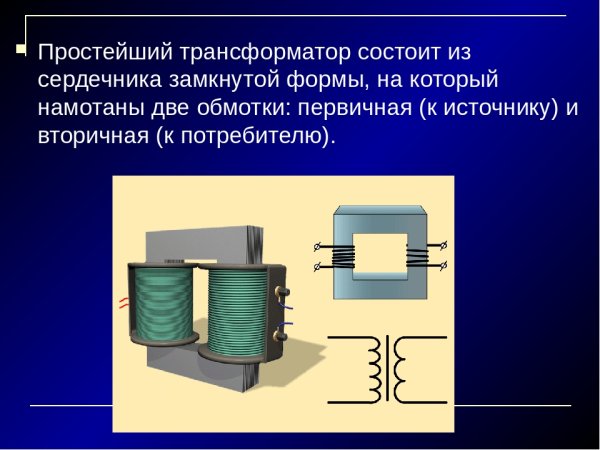 Простейший трансформатор состоит из сердечника замкнутой формы, на который намотаны две обмотки: первичная (к источнику) и вторичная (к потребителю).